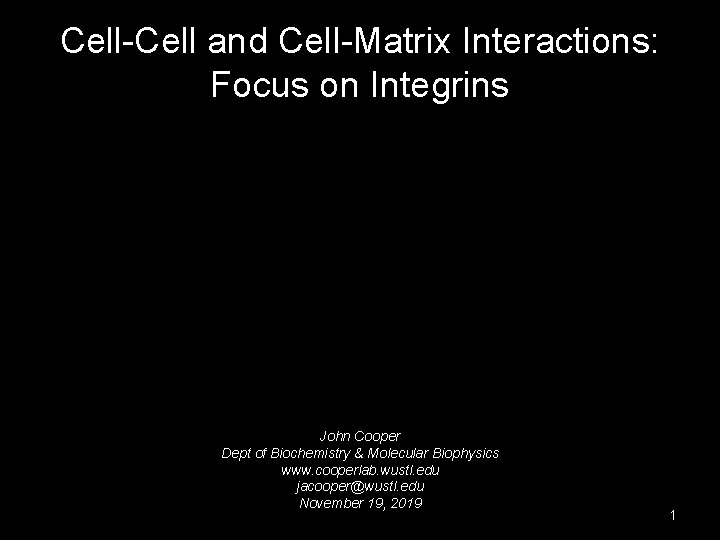 Cell-Cell and Cell-Matrix Interactions: Focus on Integrins

John Cooper
Dept of Biochemistry & Molecular Biophysics
www.cooperlab.wustl.edu
jacooper@wustl.edu
November 19, 2019

1